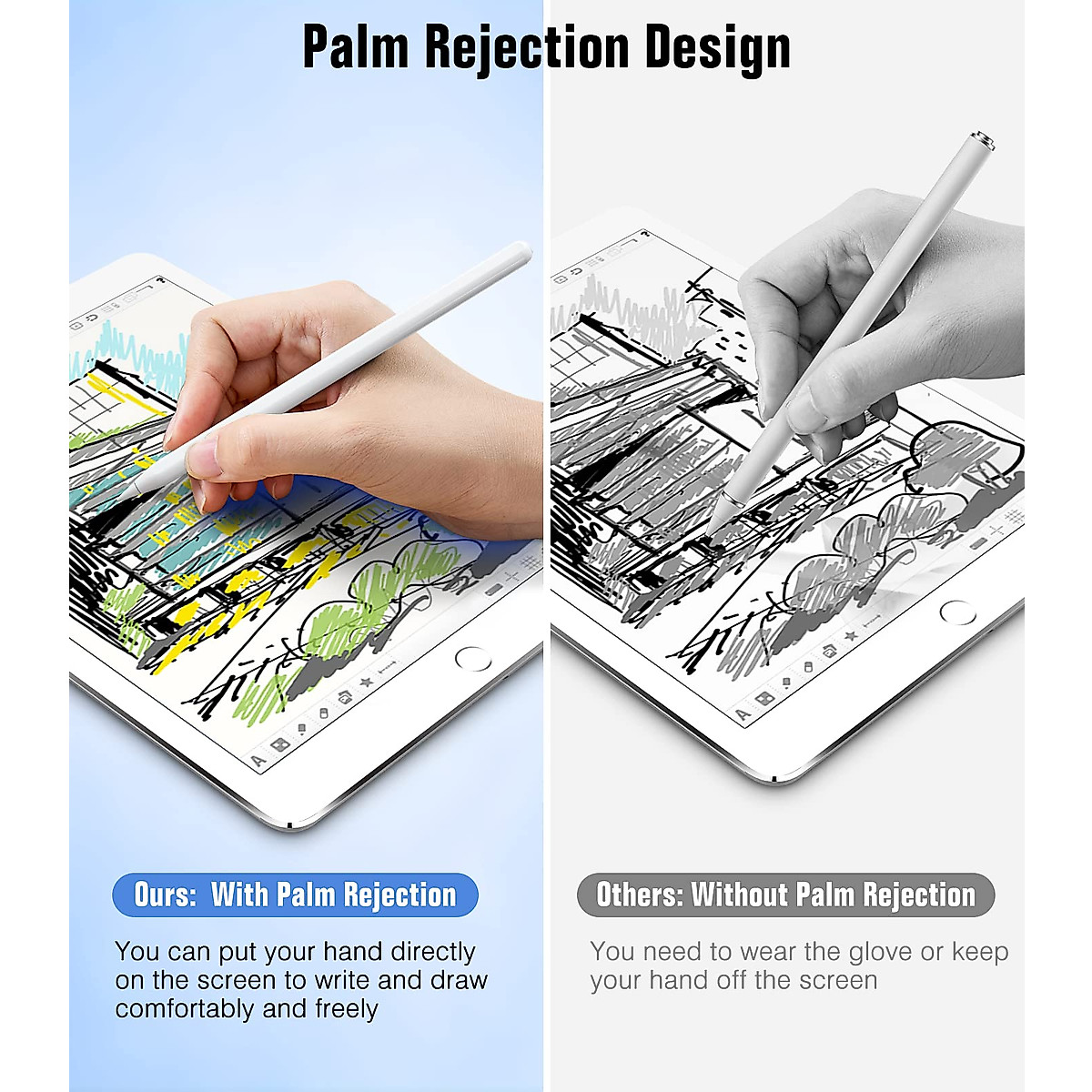 Palm Rejection Design

Ours: With Palm Rejection

You can put your hand directly on the screen to write and draw comfortably and freely

Others: Without Palm Rejection

You need to wear the glove or keep your hand off the screen